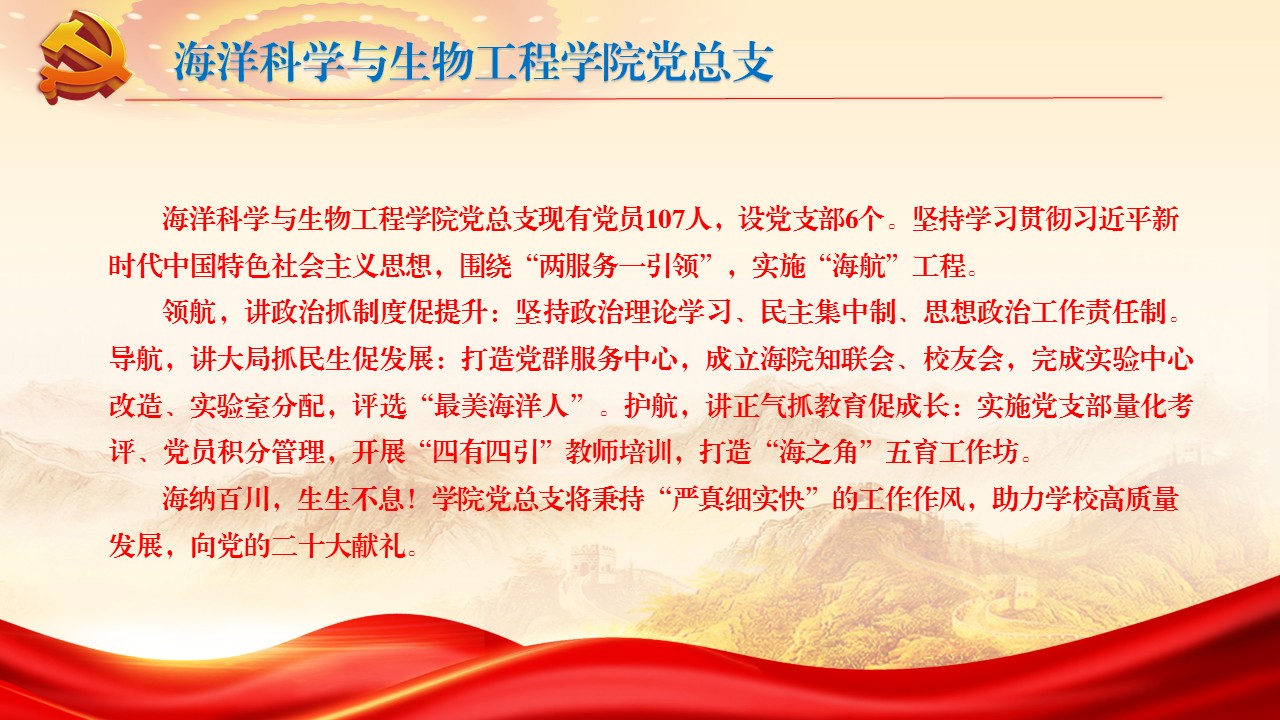 海洋科学与生物工程学院党总支

海洋科学与生物工程学院党总支现有党员107人，设党支部6个。坚持学习贯彻习近平新时代中国特色社会主义思想，围绕“两服务一引领”，实施“海航”工程。

领航，讲政治抓制度促提升：坚持政治理论学习、民主集中制、思想政治工作责任制。导航，讲大局抓民生促发展：打造党群服务中心，成立海院知联会、校友会，完成实验中心改造、实验室分配，评选“最美海洋人”。护航，讲正气抓教育促成长：实施党支部量化考评、党员积分管理，开展“四有四引”教师培训，打造“海之角”五育工作坊。

海纳百川，生生不息！学院党总支将秉持“严真细实快”的工作作风，助力学校高质量发展，向党的二十大献礼。